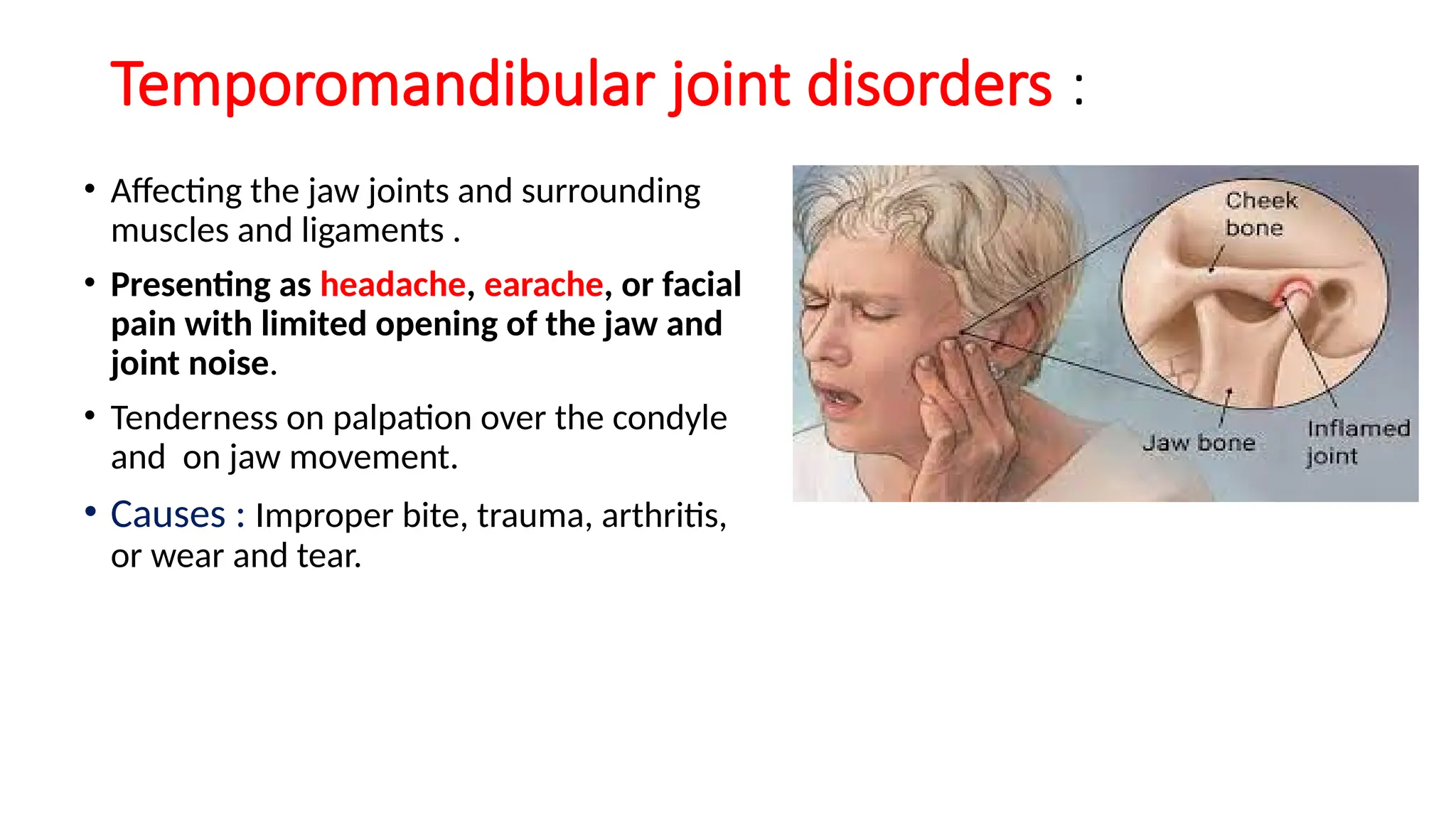 Temporomandibular joint disorders :

• Affecting the jaw joints and surrounding muscles and ligaments .

• Presenting as headache, earache, or facial pain with limited opening of the jaw and joint noise.

• Tenderness on palpation over the condyle and on jaw movement.

• Causes : Improper bite, trauma, arthritis, or wear and tear.

Cheek bone

Jaw bone

Inflamed joint